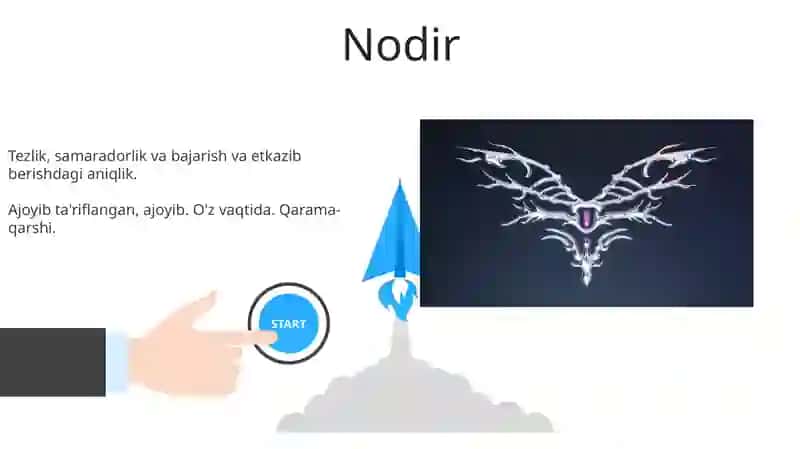 Nodir

Tezlik, samaradorlik va bajarish va etkazib berishdagi aniqlik.

Ajoyib ta'riflangan, ajoyib. O'z vaqtida. Qarama-qarshi.

START